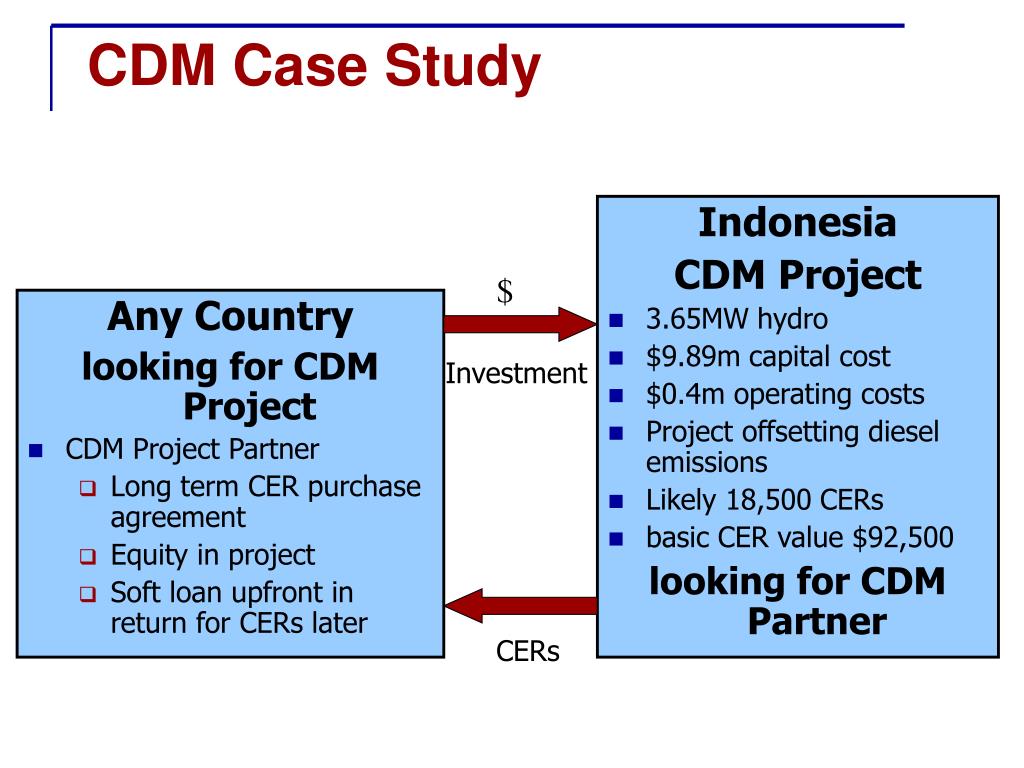 CDM Case Study

Any Country looking for CDM Project

- CDM Project Partner
  - Long term CER purchase agreement
  - Equity in project
  - Soft loan upfront in return for CERs later

\$

Investment

CERs

Indonesia CDM Project

- 3.65MW hydro
- \$9.89m capital cost
- \$0.4m operating costs
- Project offsetting diesel emissions
- Likely 18,500 CERs
- basic CER value \$92,500

looking for CDM Partner